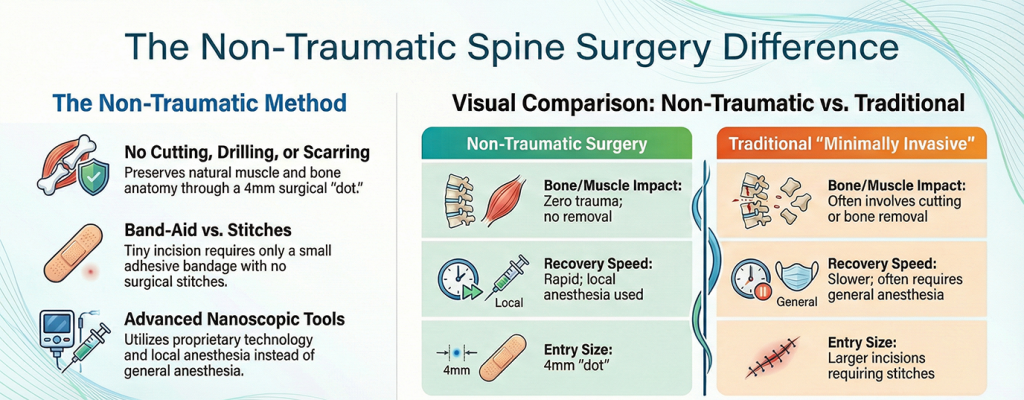 The Non-Traumatic Spine Surgery Difference

The Non-Traumatic Method

No Cutting, Drilling, or Scarring
Preserves natural muscle and bone anatomy through a 4mm surgical "dot."

Band-Aid vs. Stitches
Tiny incision requires only a small adhesive bandage with no surgical stitches.

Advanced Nanoscopic Tools
Utilizes proprietary technology and local anesthesia instead of general anesthesia.

Visual Comparison: Non-Traumatic vs. Traditional

Non-Traumatic Surgery

Bone/Muscle Impact:
Zero trauma; no removal

Local

Recovery Speed:
Rapid; local anesthesia used

4mm

Entry Size:
4mm "dot"

Traditional "Minimally Invasive"

Bone/Muscle Impact:
Often involves cutting or bone removal

General

Recovery Speed:
Slower; often requires general anesthesia

Entry Size:
Larger incisions requiring stitches